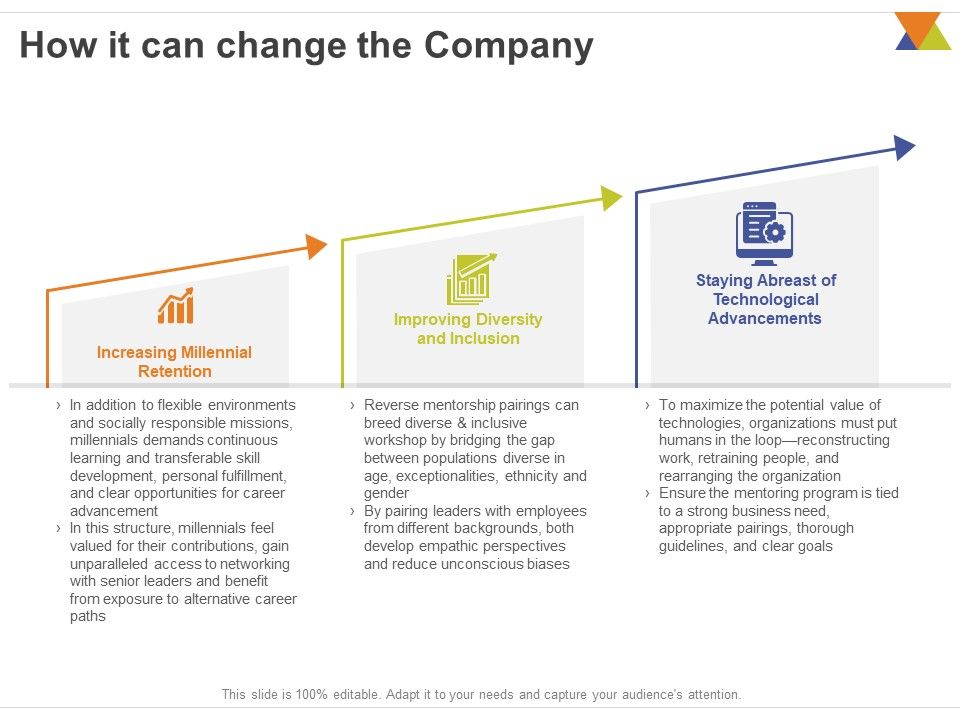 How it can change the Company

Increasing Millennial Retention

› In addition to flexible environments and socially responsible missions, millennials demands continuous learning and transferable skill development, personal fulfillment, and clear opportunities for career advancement
› In this structure, millennials feel valued for their contributions, gain unparalleled access to networking with senior leaders and benefit from exposure to alternative career paths

Improving Diversity and Inclusion

› Reverse mentorship pairings can breed diverse & inclusive workshop by bridging the gap between populations diverse in age, exceptionalities, ethnicity and gender
› By pairing leaders with employees from different backgrounds, both develop empathic perspectives and reduce unconscious biases

Staying Abreast of Technological Advancements

› To maximize the potential value of technologies, organizations must put humans in the loop—reconstructing work, retraining people, and rearranging the organization
› Ensure the mentoring program is tied to a strong business need, appropriate pairings, thorough guidelines, and clear goals

This slide is 100% editable. Adapt it to your needs and capture your audience's attention.